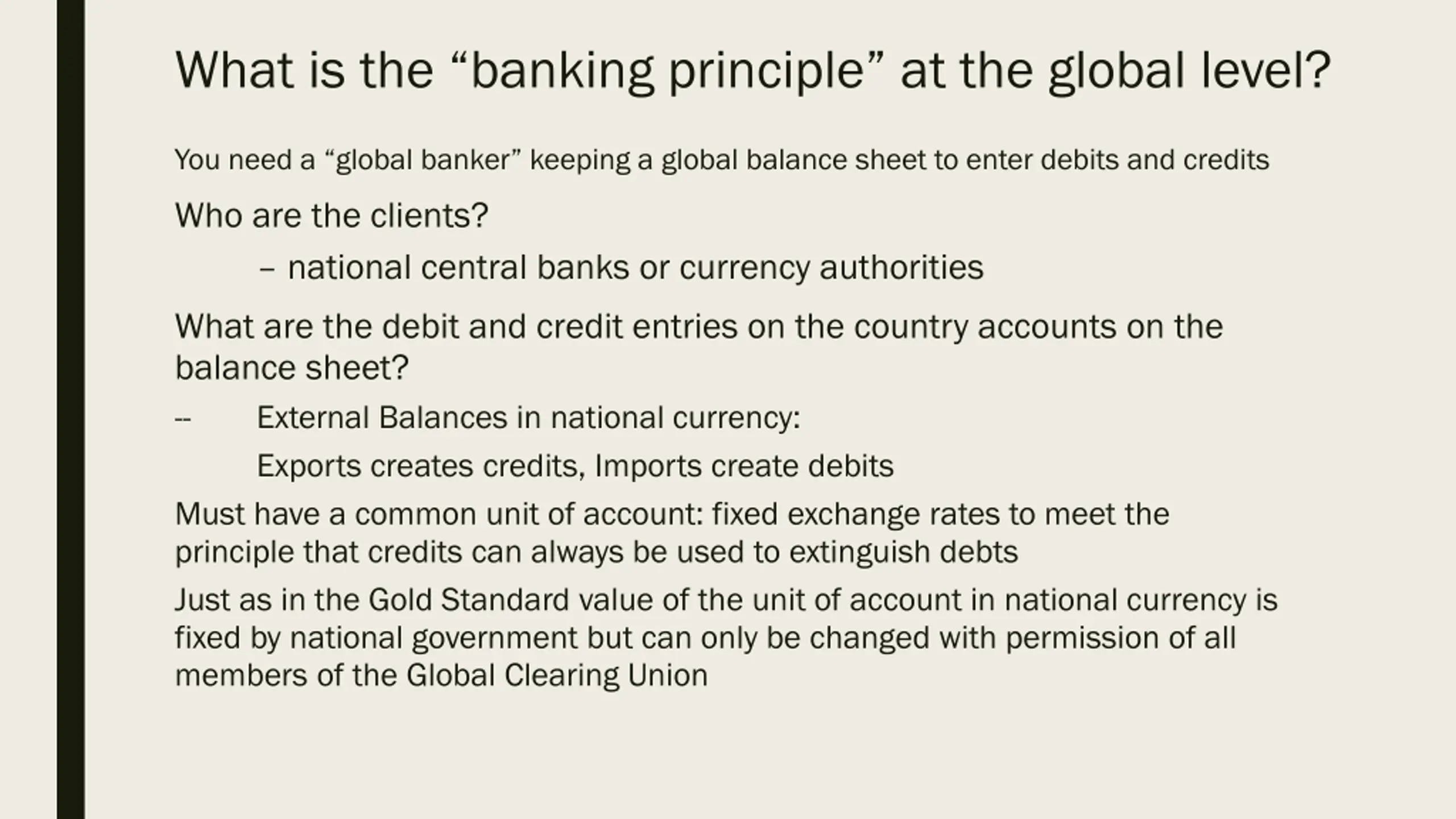 What is the “banking principle” at the global level?

You need a “global banker” keeping a global balance sheet to enter debits and credits

Who are the clients?

– national central banks or currency authorities

What are the debit and credit entries on the country accounts on the balance sheet?

-- External Balances in national currency:

Exports creates credits, Imports create debits

Must have a common unit of account: fixed exchange rates to meet the principle that credits can always be used to extinguish debts

Just as in the Gold Standard value of the unit of account in national currency is fixed by national government but can only be changed with permission of all members of the Global Clearing Union